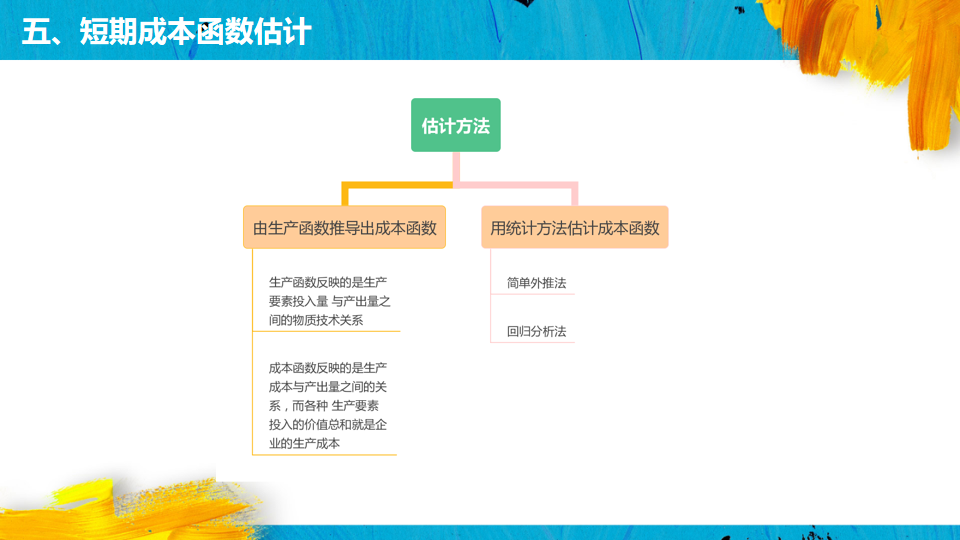 五、短期成本函数估计

估计方法

由生产函数推导出成本函数

生产函数反映的是生产要素投入量 与产出量之间的物质技术关系

成本函数反映的是生产成本与产出量之间的关系，而各种 生产要素投入的价值总和就是企业的生产成本

用统计方法估计成本函数

简单外推法

回归分析法